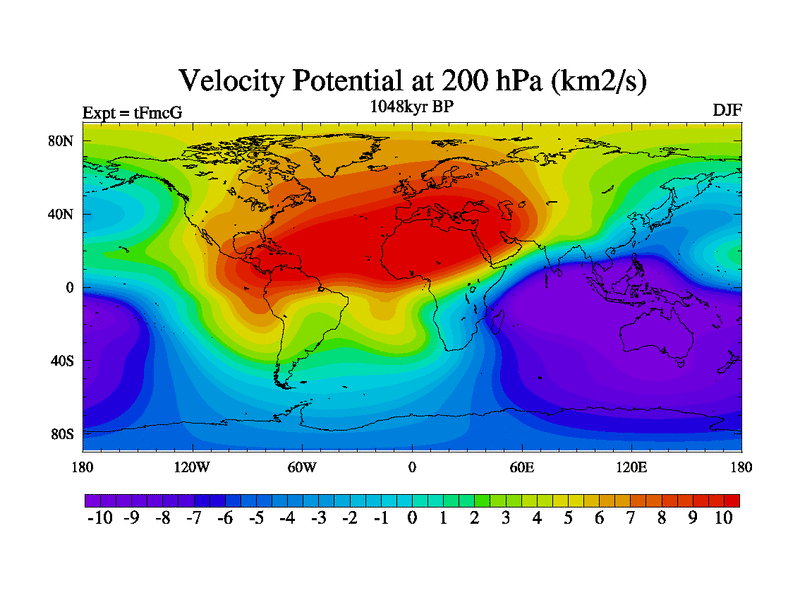 Velocity Potential at 200 hPa (km2/s)

Expt = tFmcG

1048kyr BP

DJF

80N
40N
0
40S
80S

180 120W 60W 0 60E 120E 180

-10 -9 -8 -7 -6 -5 -4 -3 -2 -1 0 1 2 3 4 5 6 7 8 9 10